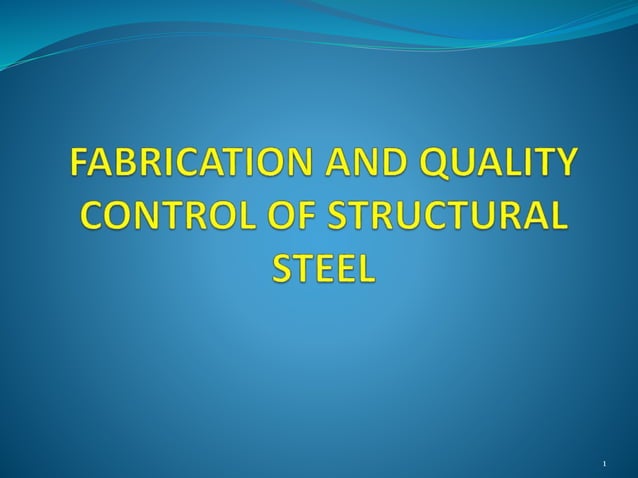 FABRICATION AND QUALITY CONTROL OF STRUCTURAL STEEL

1